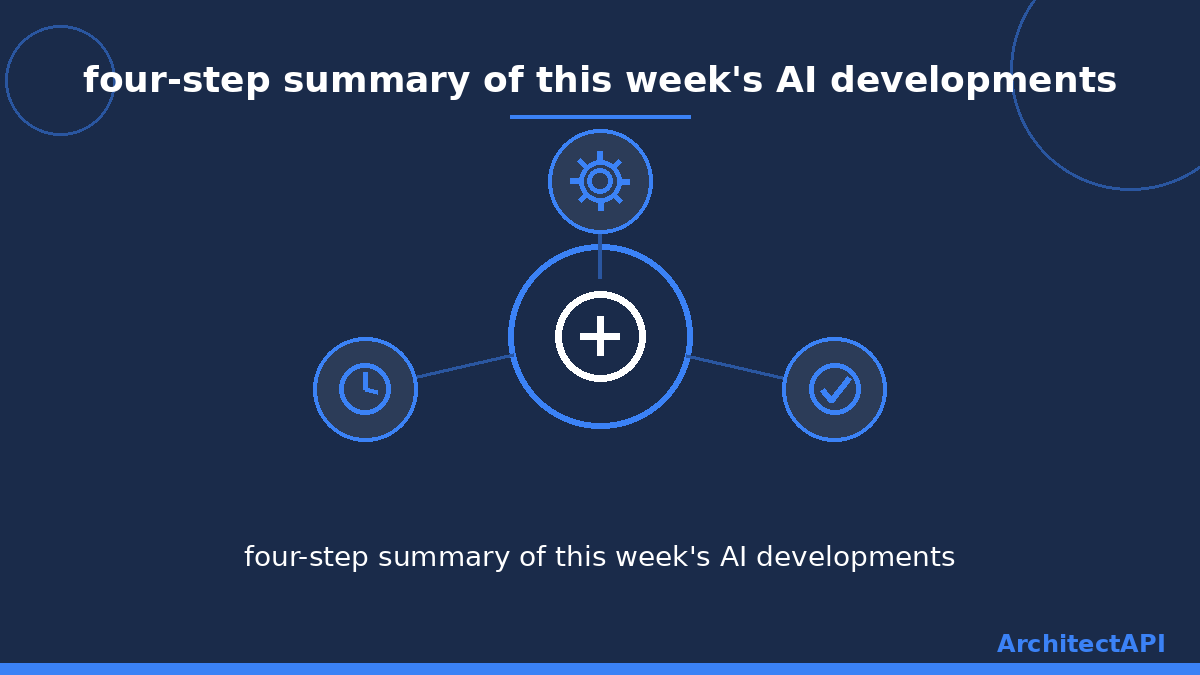 four-step summary of this week's AI developments

four-step summary of this week's AI developments

ArchitectAPI